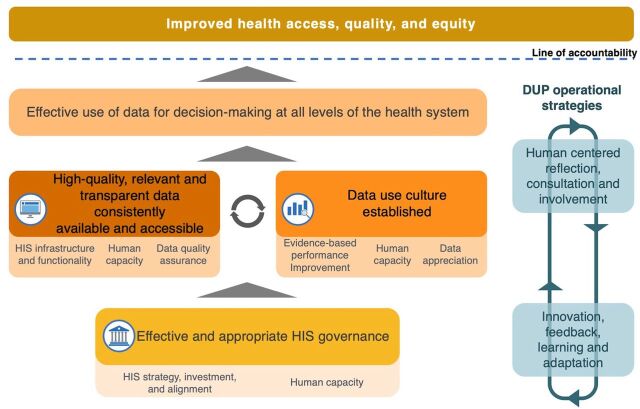 Improved health access, quality, and equity

Line of accountability

Effective use of data for decision-making at all levels of the health system

High-quality, relevant and transparent data consistently available and accessible

HIS infrastructure and functionality

Human capacity

Data quality assurance

Data use culture established

Evidence-based performance Improvement

Human capacity

Data appreciation

Effective and appropriate HIS governance

HIS strategy, investment, and alignment

Human capacity

DUP operational strategies

Human centered reflection, consultation and involvement

Innovation, feedback, learning and adaptation